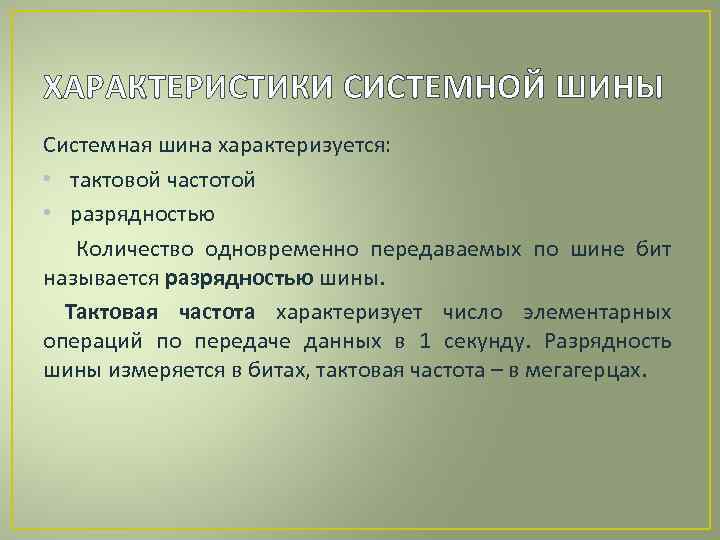 ХАРАКТЕРИСТИКИ СИСТЕМНОЙ ШИНЫ

Системная шина характеризуется:

• тактовой частотой

• разрядностью

Количество одновременно передаваемых по шине бит называется разрядностью шины.

Тактовая частота характеризует число элементарных операций по передаче данных в 1 секунду. Разрядность шины измеряется в битах, тактовая частота – в мегагерцах.